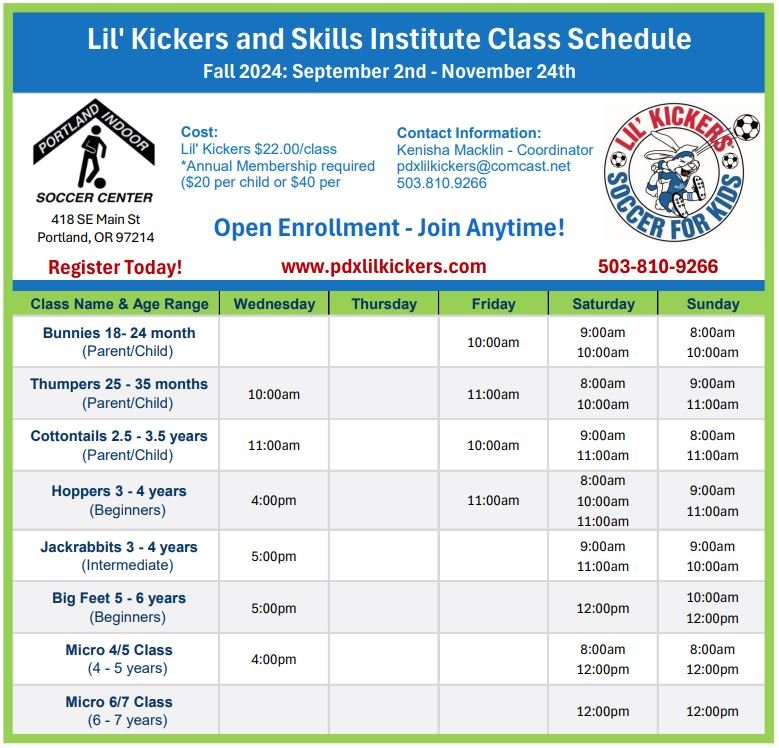 Lil' Kickers and Skills Institute Class Schedule
Fall 2024: September 2nd - November 24th

PORTLAND INDOOR
SOCCER CENTER
418 SE Main St
Portland, OR 97214

Cost:
Lil' Kickers $22.00/class
*Annual Membership required
($20 per child or $40 per

Contact Information:
Kenisha Macklin - Coordinator
pdxlilkickers@comcast.net
503.810.9266

LIL' KICKERS
SOCCER FOR KIDS

Open Enrollment - Join Anytime!

Register Today!
www.pdxlilkickers.com
503-810-9266

| Class Name & Age Range | Wednesday | Thursday | Friday | Saturday | Sunday |
|---|---|---|---|---|---|
| Bunnies 18- 24 month (Parent/Child) | | | 10:00am | 9:00am 10:00am | 8:00am 10:00am |
| Thumpers 25 - 35 months (Parent/Child) | 10:00am | | 11:00am | 8:00am 10:00am | 9:00am 11:00am |
| Cottontails 2.5 - 3.5 years (Parent/Child) | 11:00am | | 10:00am | 9:00am 11:00am | 8:00am 11:00am |
| Hoppers 3 - 4 years (Beginners) | 4:00pm | | 11:00am | 8:00am 10:00am 11:00am | 9:00am 11:00am |
| Jackrabbits 3 - 4 years (Intermediate) | 5:00pm | | | 9:00am 11:00am | 9:00am 10:00am |
| Big Feet 5 - 6 years (Beginners) | 5:00pm | | | 12:00pm | 10:00am 12:00pm |
| Micro 4/5 Class (4 - 5 years) | 4:00pm | | | 8:00am 12:00pm | 8:00am 12:00pm |
| Micro 6/7 Class (6 - 7 years) | | | | 12:00pm | 12:00pm |